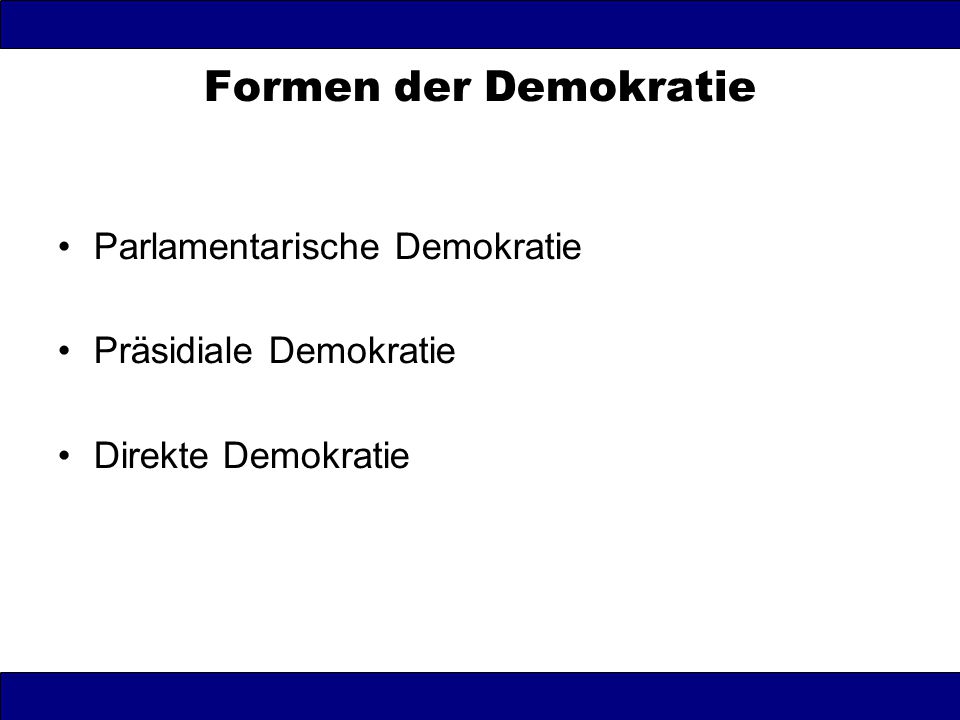 Formen der Demokratie

• Parlamentarische Demokratie

• Präsidiale Demokratie

• Direkte Demokratie